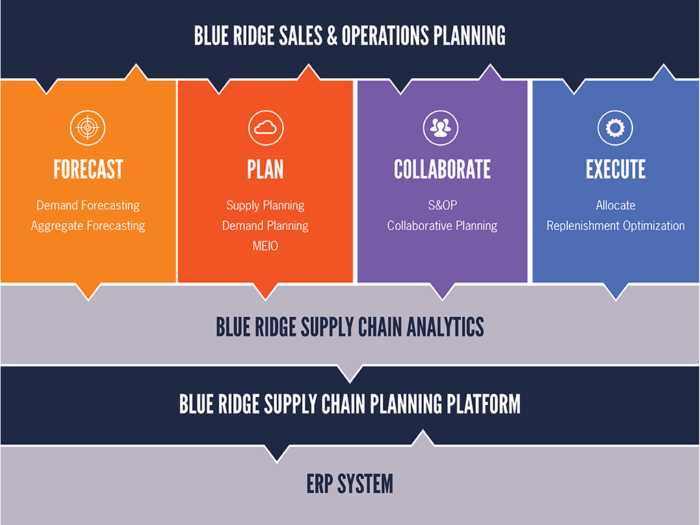 BLUE RIDGE SALES & OPERATIONS PLANNING

FORECAST
Demand Forecasting
Aggregate Forecasting

PLAN
Supply Planning
Demand Planning
MEIO

COLLABORATE
S&OP
Collaborative Planning

EXECUTE
Allocate
Replenishment Optimization

BLUE RIDGE SUPPLY CHAIN ANALYTICS

BLUE RIDGE SUPPLY CHAIN PLANNING PLATFORM

ERP SYSTEM